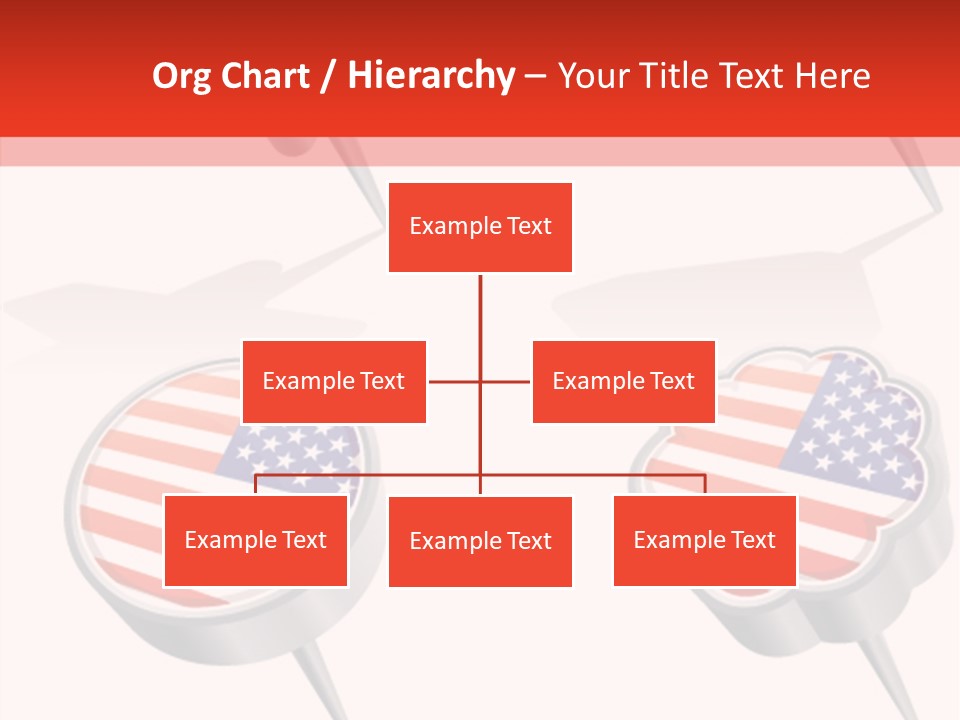 Org Chart / Hierarchy – Your Title Text Here

Example Text

Example Text

Example Text

Example Text

Example Text

Example Text